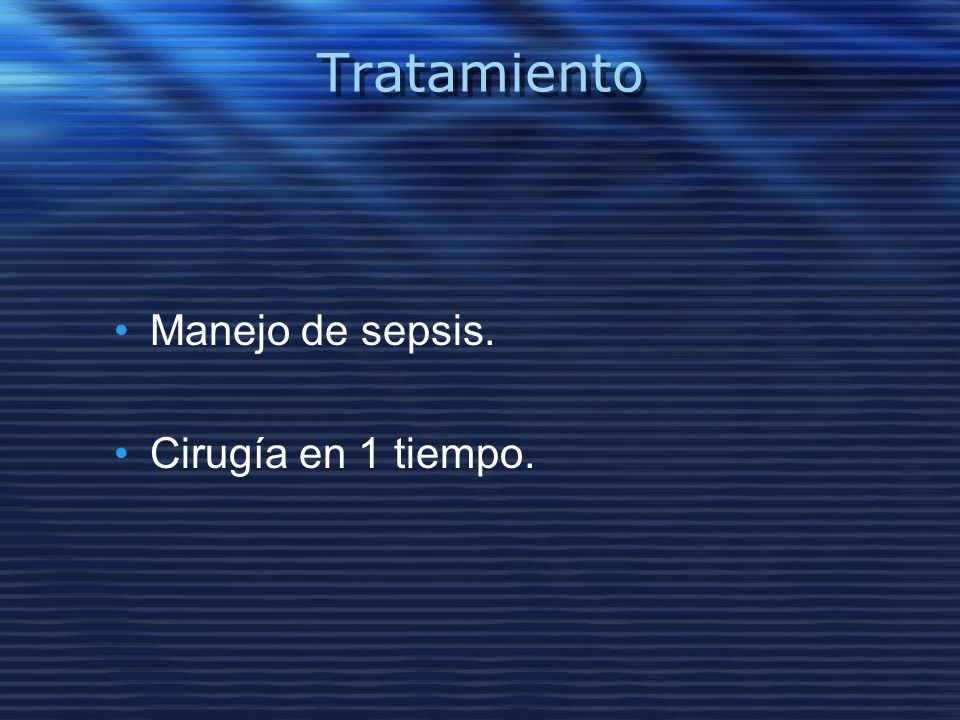 Tratamiento

• Manejo de sepsis.

• Cirugía en 1 tiempo.